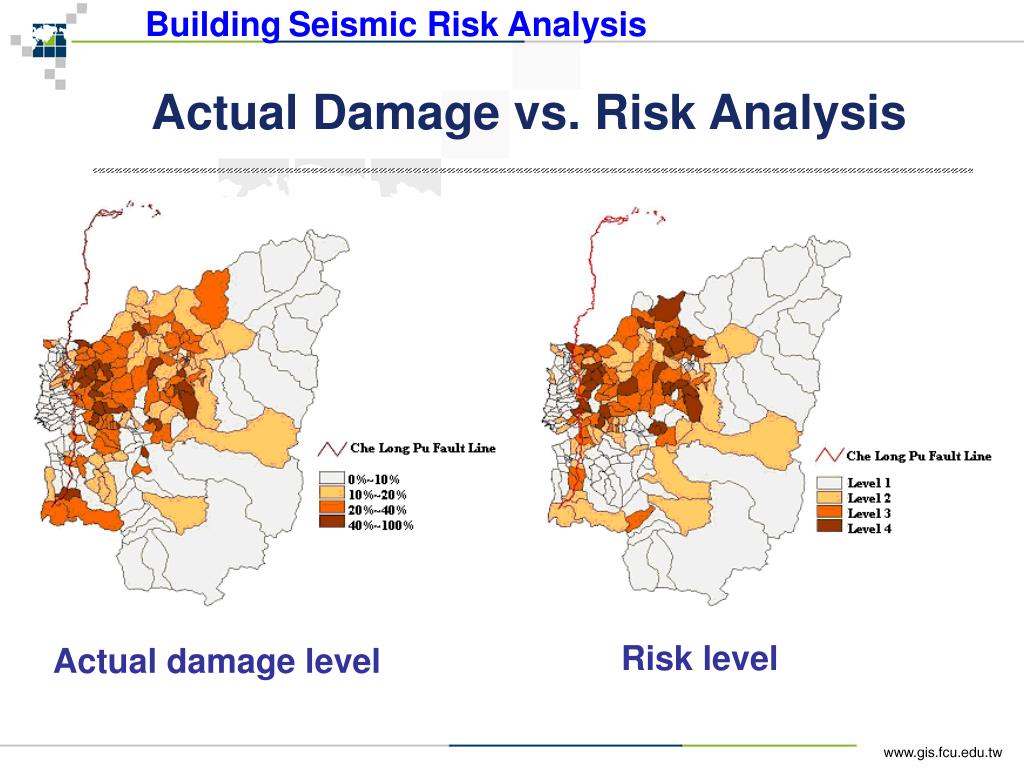 Building Seismic Risk Analysis

Actual Damage vs. Risk Analysis

Che Long Pu Fault Line
0%~10%
10%~20%
20%~40%
40%~100%

Che Long Pu Fault Line
Level 1
Level 2
Level 3
Level 4

Actual damage level

Risk level

www.gis.fcu.edu.tw